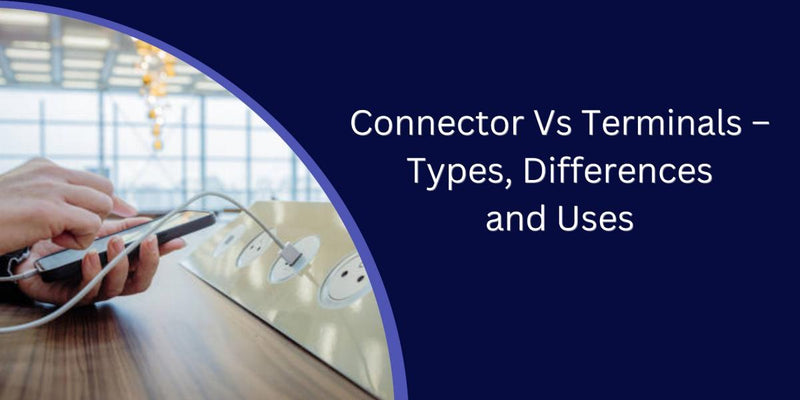 Connector Vs Terminals – Types, Differences and Uses